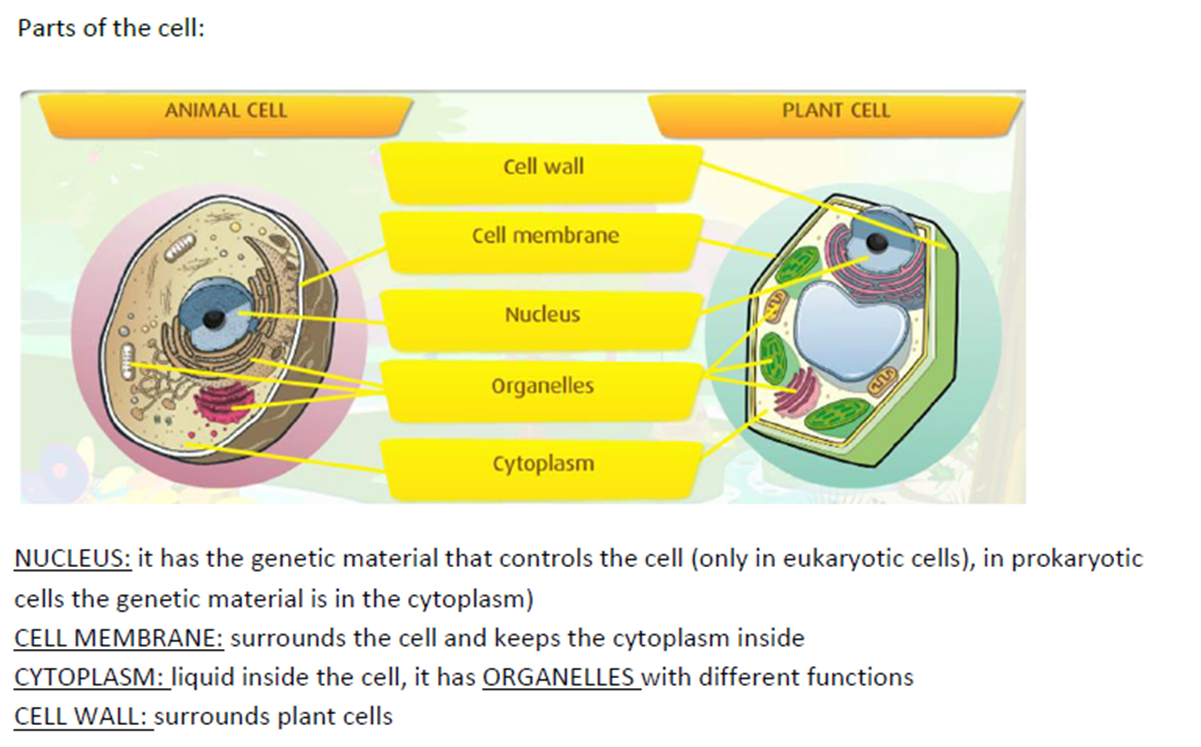 Parts of the cell:

ANIMAL CELL

PLANT CELL

Cell wall

Cell membrane

Nucleus

Organelles

Cytoplasm

NUCLEUS: it has the genetic material that controls the cell (only in eukaryotic cells), in prokaryotic cells the genetic material is in the cytoplasm)
CELL MEMBRANE: surrounds the cell and keeps the cytoplasm inside
CYTOPLASM: liquid inside the cell, it has ORGANELLES with different functions
CELL WALL: surrounds plant cells